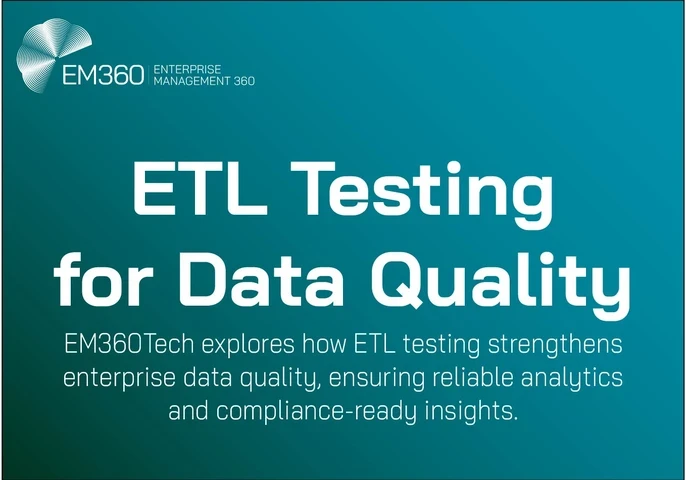 EM360 ENTERPRISE MANAGEMENT 360

ETL Testing for Data Quality

EM360Tech explores how ETL testing strengthens enterprise data quality, ensuring reliable analytics and compliance-ready insights.